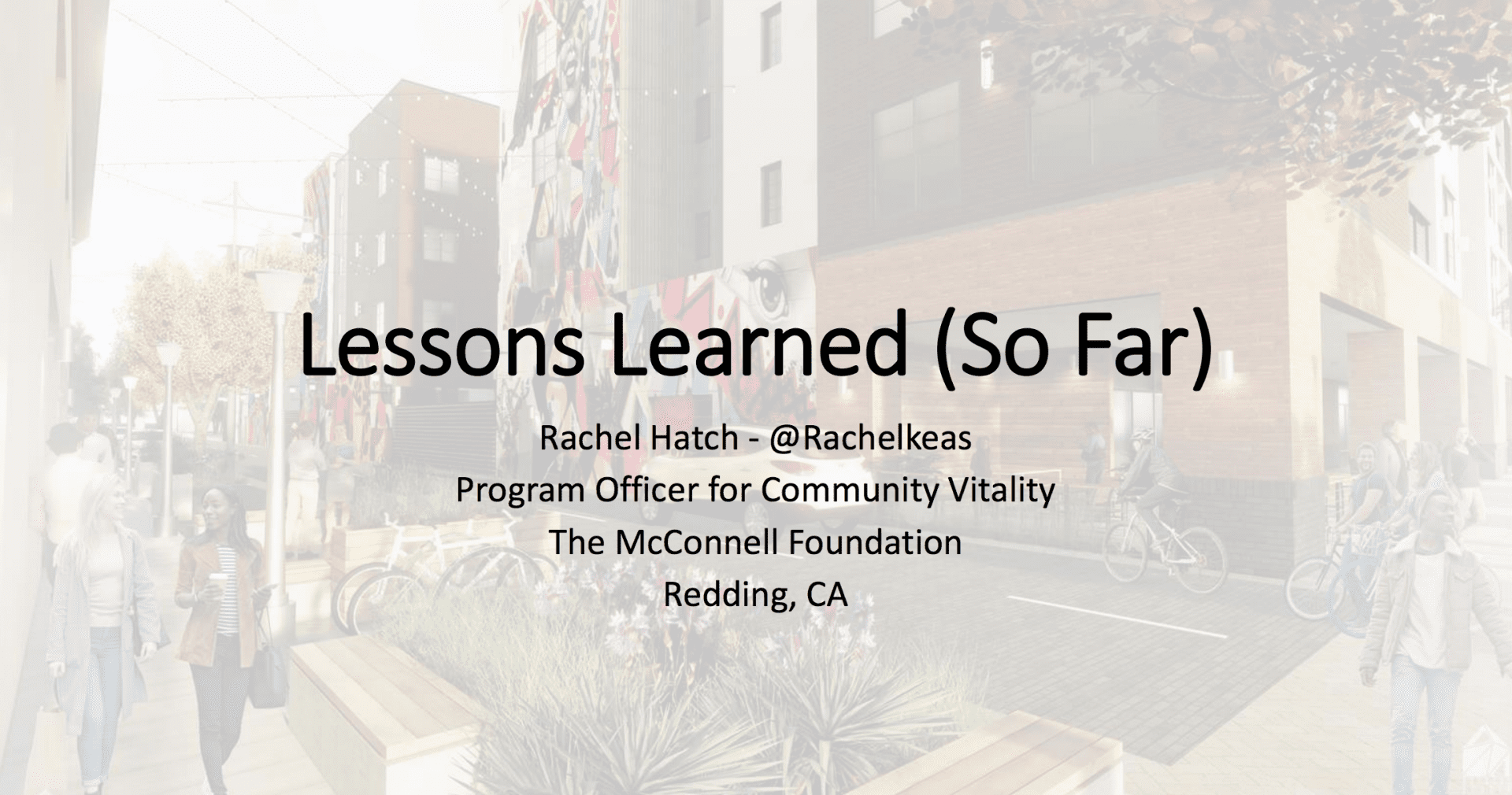 Lessons Learned (So Far)

Rachel Hatch - @Rachelkeas
Program Officer for Community Vitality
The McConnell Foundation
Redding, CA